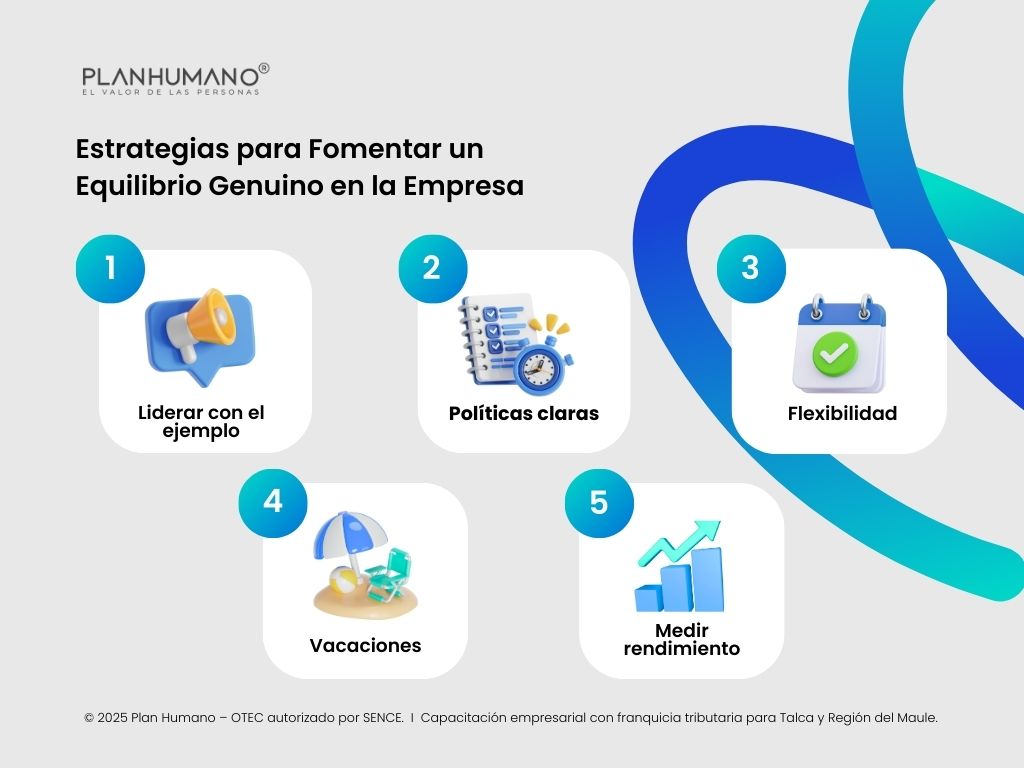 PLANHUMANO®
EL VALOR DE LAS PERSONAS

Estrategias para Fomentar un Equilibrio Genuino en la Empresa

1
Liderar con el ejemplo

2
Políticas claras

3
Flexibilidad

4
Vacaciones

5
Medir rendimiento

© 2025 Plan Humano – OTEC autorizado por SENCE. I Capacitación empresarial con franquicia tributaria para Talca y Región del Maule.